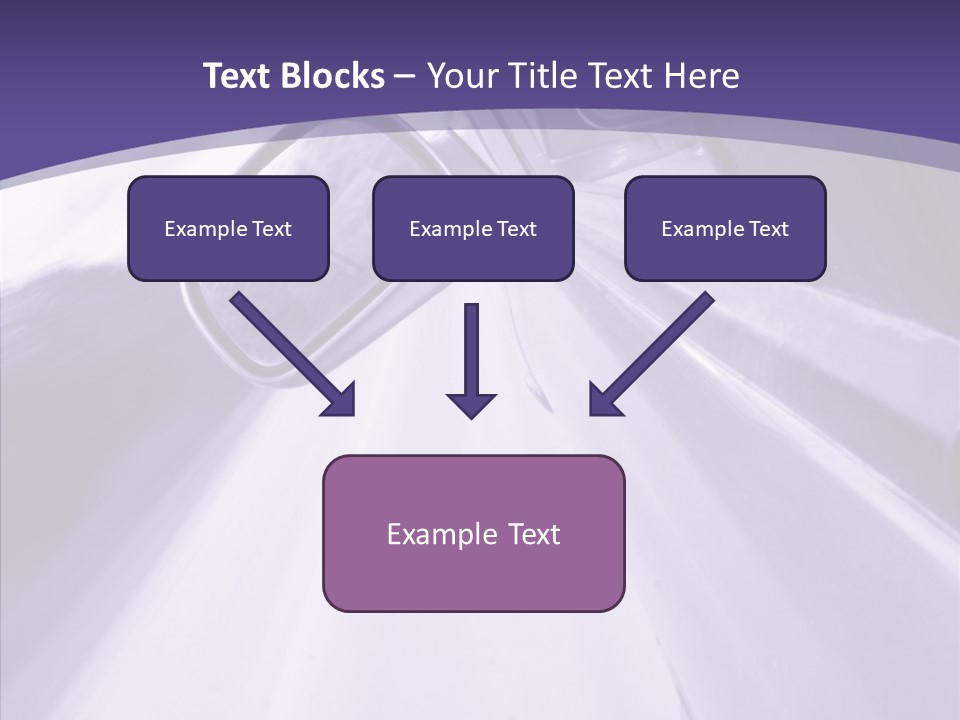 Text Blocks – Your Title Text Here

Example Text

Example Text

Example Text

Example Text